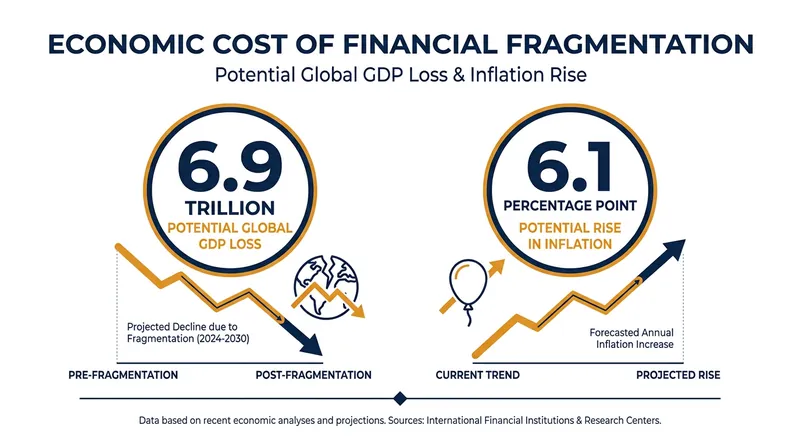 ECONOMIC COST OF FINANCIAL FRAGMENTATION

Potential Global GDP Loss & Inflation Rise

6.9
TRILLION
POTENTIAL GLOBAL GDP LOSS

Projected Decline due to Fragmentation (2024-2030)

PRE-FRAGMENTATION
POST-FRAGMENTATION

6.1
PERCENTAGE POINT
POTENTIAL RISE IN INFLATION

Forecasted Annual Inflation Increase

CURRENT TREND
PROJECTED RISE

Data based on recent economic analyses and projections. Sources: International Financial Institutions & Research Centers.